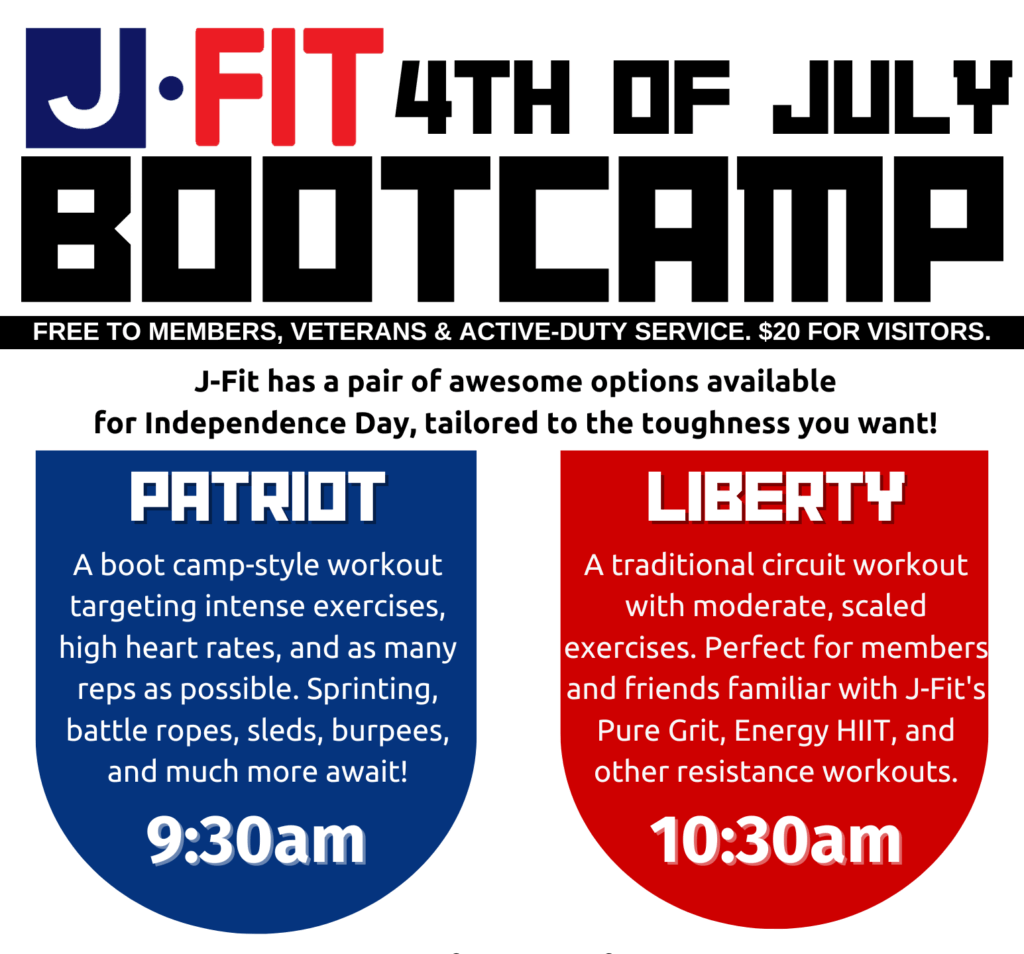 J·FIT 4TH OF JULY BOOTCAMP

FREE TO MEMBERS, VETERANS & ACTIVE-DUTY SERVICE. $20 FOR VISITORS.

J-Fit has a pair of awesome options available for Independence Day, tailored to the toughness you want!

PATRIOT

A boot camp-style workout targeting intense exercises, high heart rates, and as many reps as possible. Sprinting, battle ropes, sleds, burpees, and much more await!

9:30am

LIBERTY

A traditional circuit workout with moderate, scaled exercises. Perfect for members and friends familiar with J-Fit's Pure Grit, Energy HIIT, and other resistance workouts.

10:30am